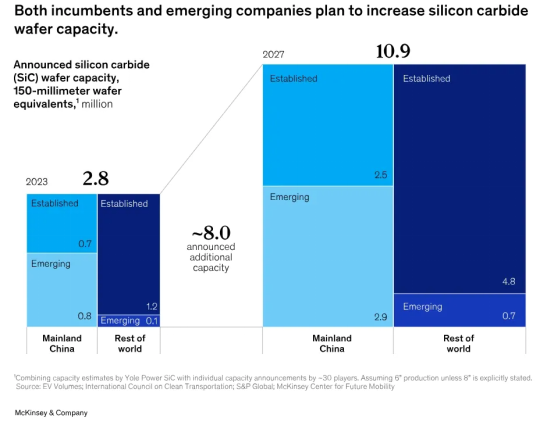 Both incumbents and emerging companies plan to increase silicon carbide wafer capacity.

Announced silicon carbide (SiC) wafer capacity, 150-millimeter wafer equivalents,$^1$ million

2023 2.8

Established 0.7

Emerging 0.8

Established 1.2

Emerging 0.1

Mainland China

Rest of world

~8.0 announced additional capacity

2027 10.9

Established 2.5

Emerging 2.9

Established 4.8

Emerging 0.7

Mainland China

Rest of world

$^1$Combining capacity estimates by Yole Power SiC with individual capacity announcements by ~30 players. Assuming 6" production unless 8" is explicitly stated.
Source: EV Volumes; International Council on Clean Transportation; S&P Global; McKinsey Center for Future Mobility

McKinsey & Company